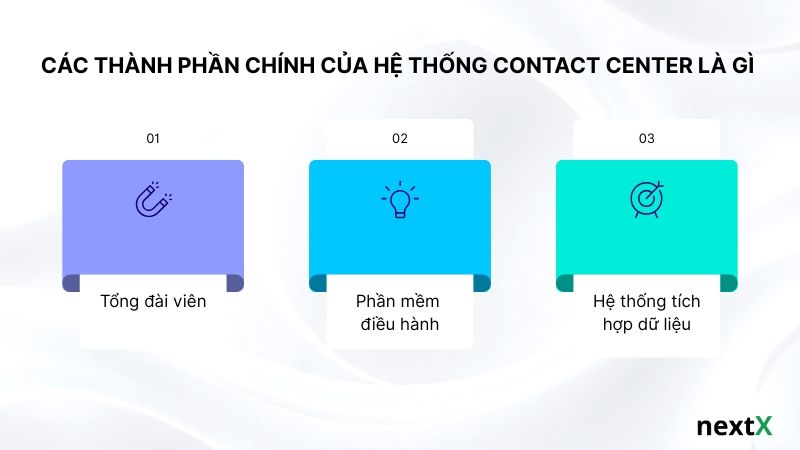 CÁC THÀNH PHẦN CHÍNH CỦA HỆ THỐNG CONTACT CENTER LÀ GÌ

01

Tổng đài viên

02

Phần mềm điều hành

03

Hệ thống tích hợp dữ liệu

nextX